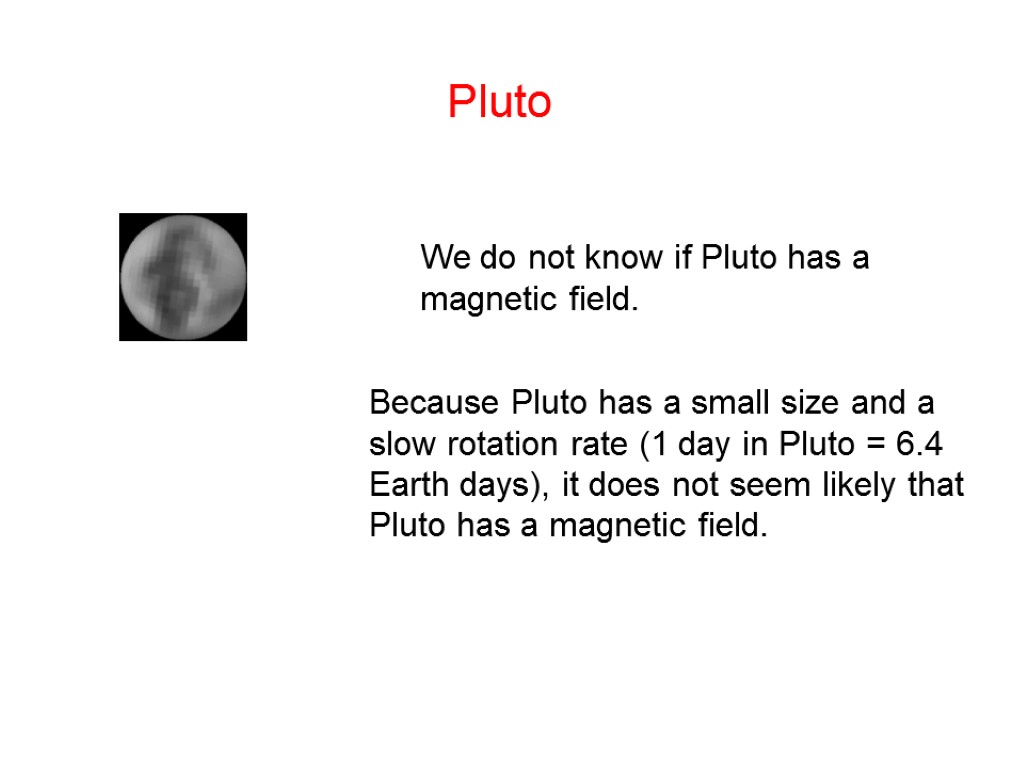 Pluto

We do not know if Pluto has a magnetic field.

Because Pluto has a small size and a slow rotation rate (1 day in Pluto = 6.4 Earth days), it does not seem likely that Pluto has a magnetic field.